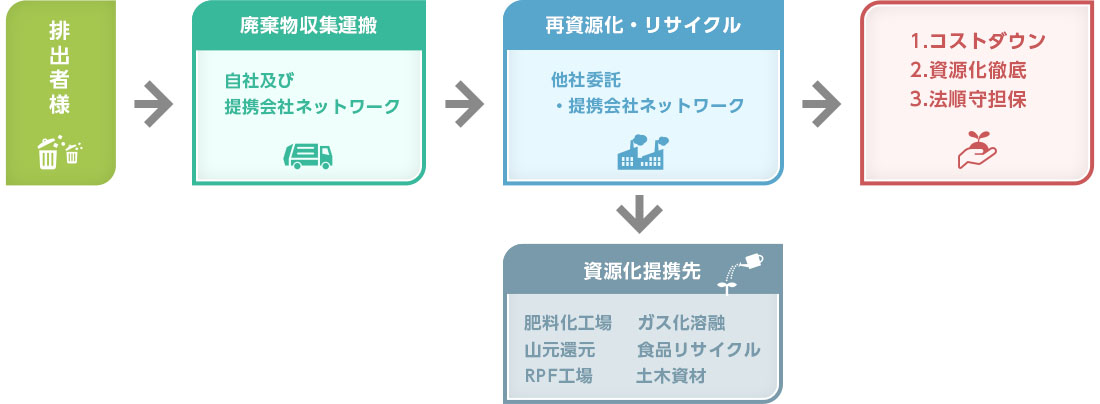 排出者様

廃棄物収集運搬

自社及び
提携会社ネットワーク

再資源化・リサイクル

他社委託
・提携会社ネットワーク

1.コストダウン
2.資源化徹底
3.法順守担保

資源化提携先

肥料化工場
山元還元
RPF工場

ガス化溶融
食品リサイクル
土木資材